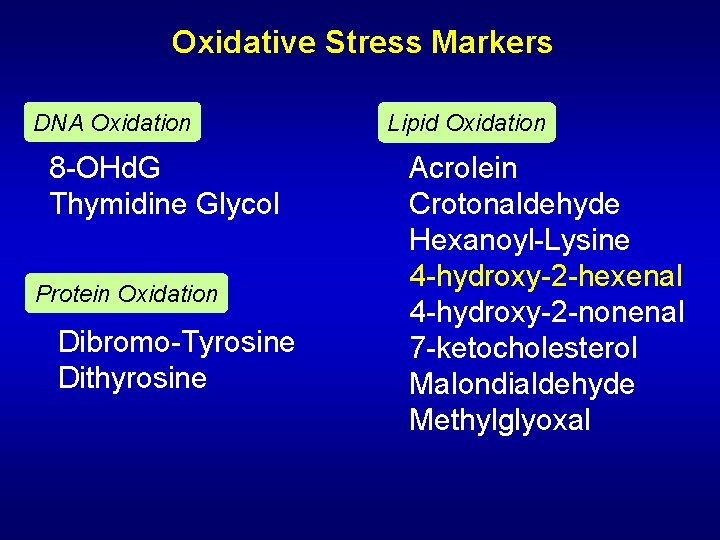 Oxidative Stress Markers

DNA Oxidation

8-OHdG
Thymidine Glycol

Protein Oxidation

Dibromo-Tyrosine
Dithyrosine

Lipid Oxidation

Acrolein
Crotonaldehyde
Hexanoyl-Lysine
4-hydroxy-2-hexenal
4-hydroxy-2-nonenal
7-ketocholesterol
Malondialdehyde
Methylglyoxal